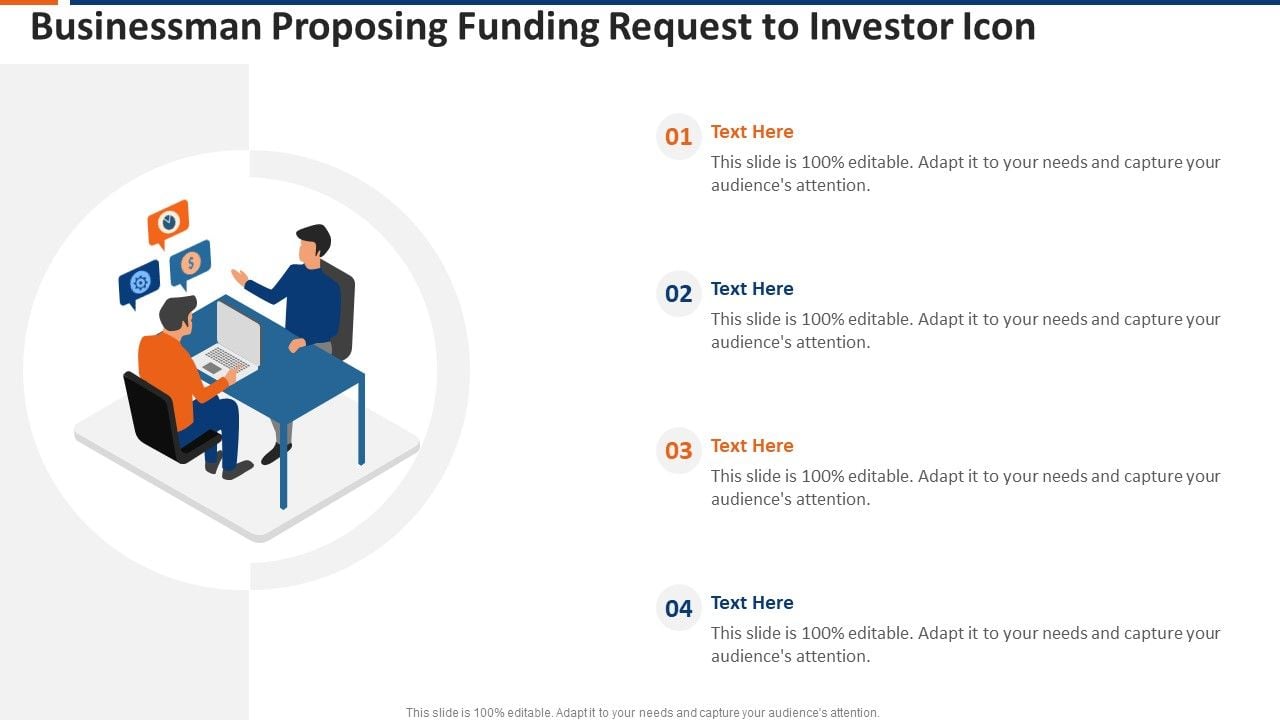 Businessman Proposing Funding Request to Investor Icon

01 Text Here
This slide is 100% editable. Adapt it to your needs and capture your audience's attention.

02 Text Here
This slide is 100% editable. Adapt it to your needs and capture your audience's attention.

03 Text Here
This slide is 100% editable. Adapt it to your needs and capture your audience's attention.

04 Text Here
This slide is 100% editable. Adapt it to your needs and capture your audience's attention.

This slide is 100% editable. Adapt it to your needs and capture your audience's attention.